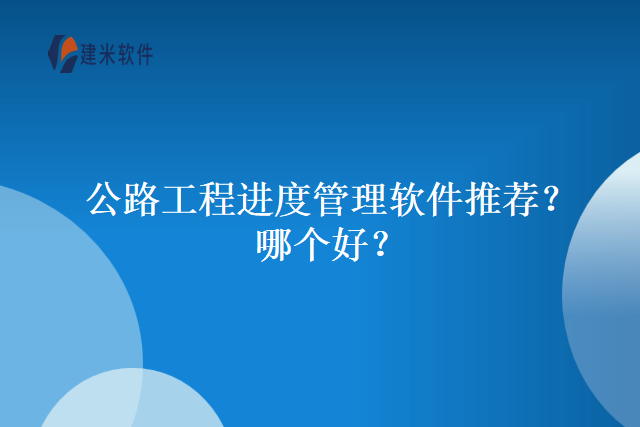 建米软件

公路工程进度管理软件推荐？哪个好？